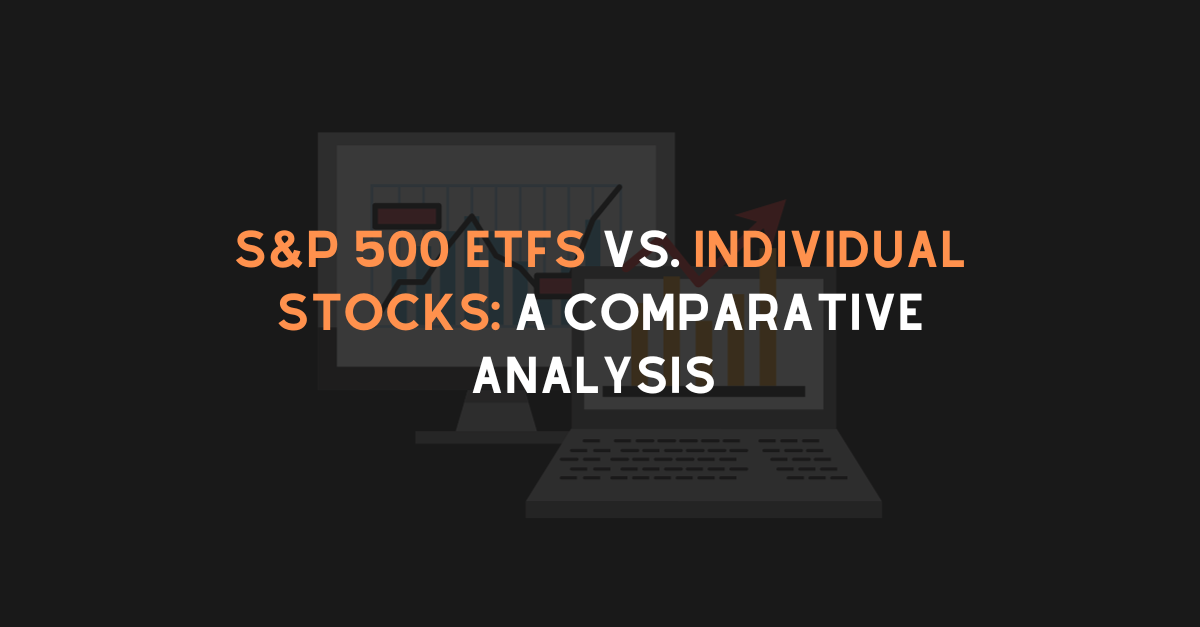 S&P 500 ETFS VS. INDIVIDUAL STOCKS: A COMPARATIVE ANALYSIS